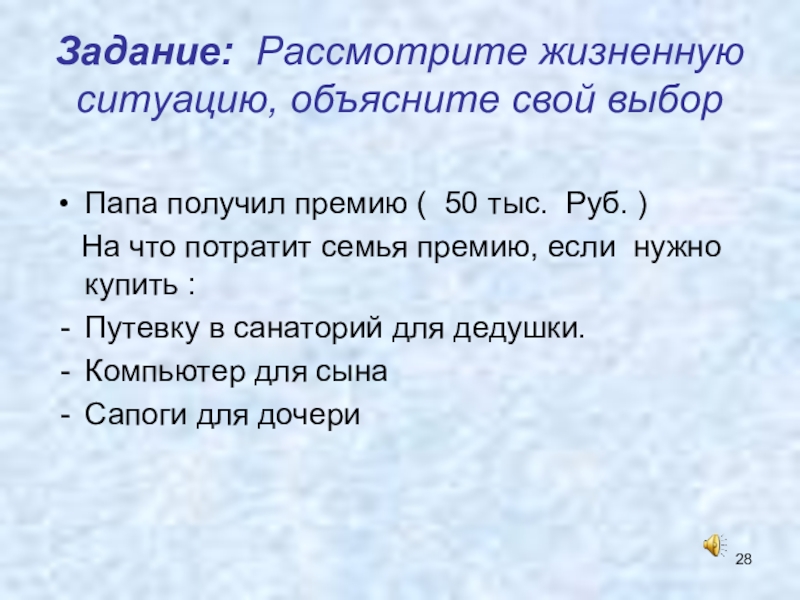 Задание: Рассмотрите жизненную ситуацию, объясните свой выбор

• Папа получил премию ( 50 тыс. Руб. )

На что потратит семья премию, если нужно купить :

- Путевку в санаторий для дедушки.
- Компьютер для сына
- Сапоги для дочери

28